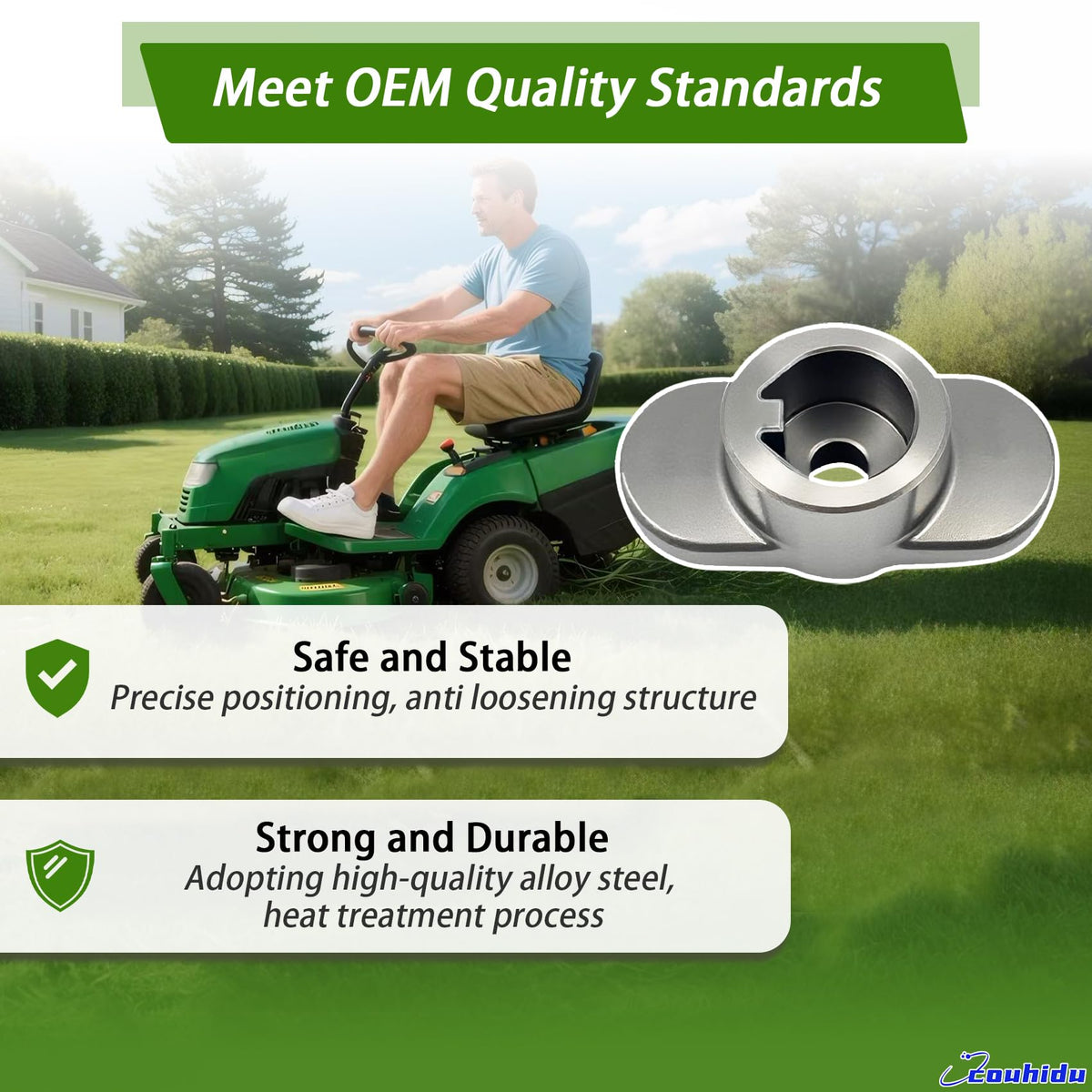 Meet OEM Quality Standards

Safe and Stable
Precise positioning, anti loosening structure

Strong and Durable
Adopting high-quality alloy steel, heat treatment process

Zouhidu